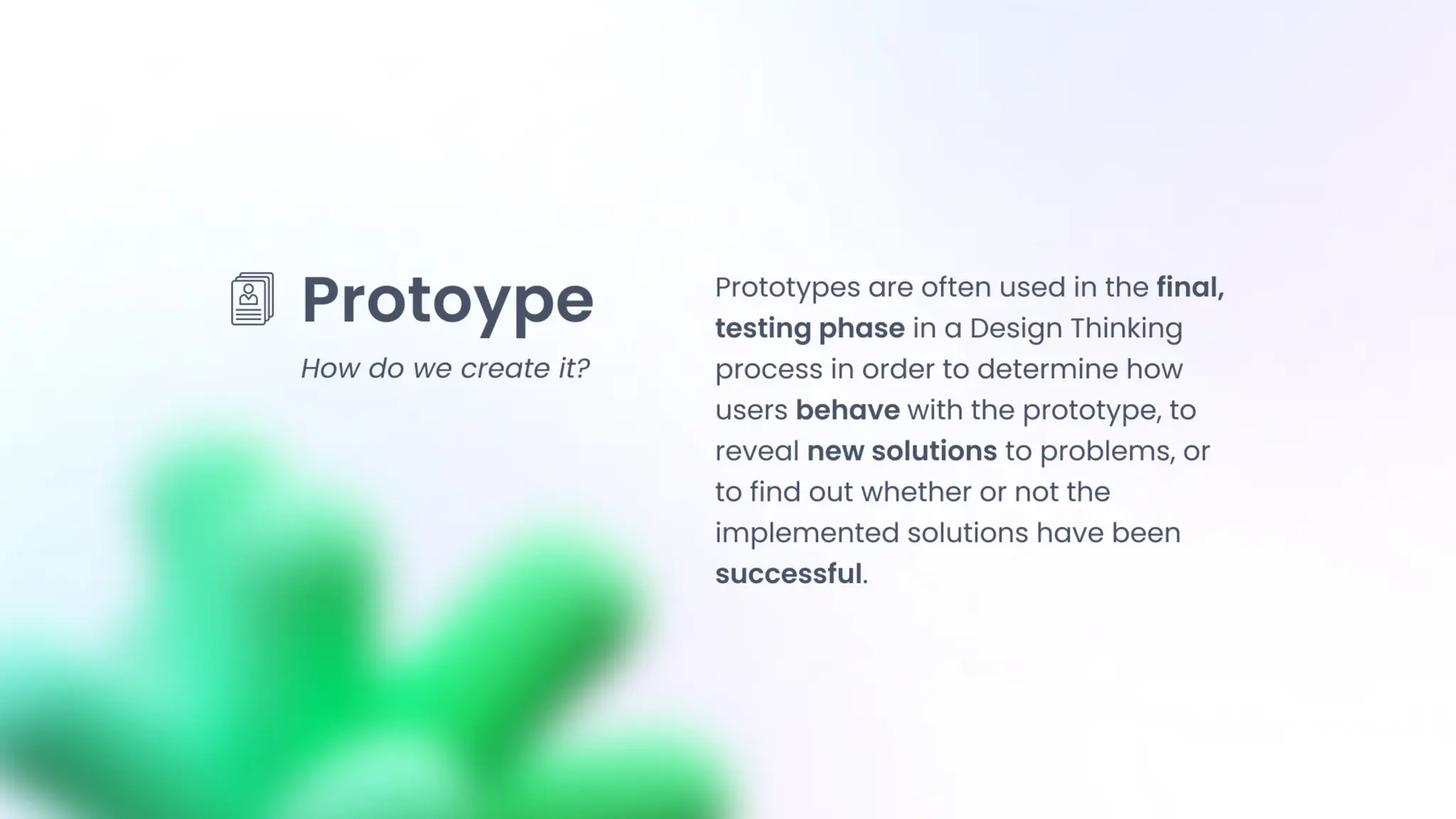 Protoype

How do we create it?

Prototypes are often used in the final, testing phase in a Design Thinking process in order to determine how users behave with the prototype, to reveal new solutions to problems, or to find out whether or not the implemented solutions have been successful.